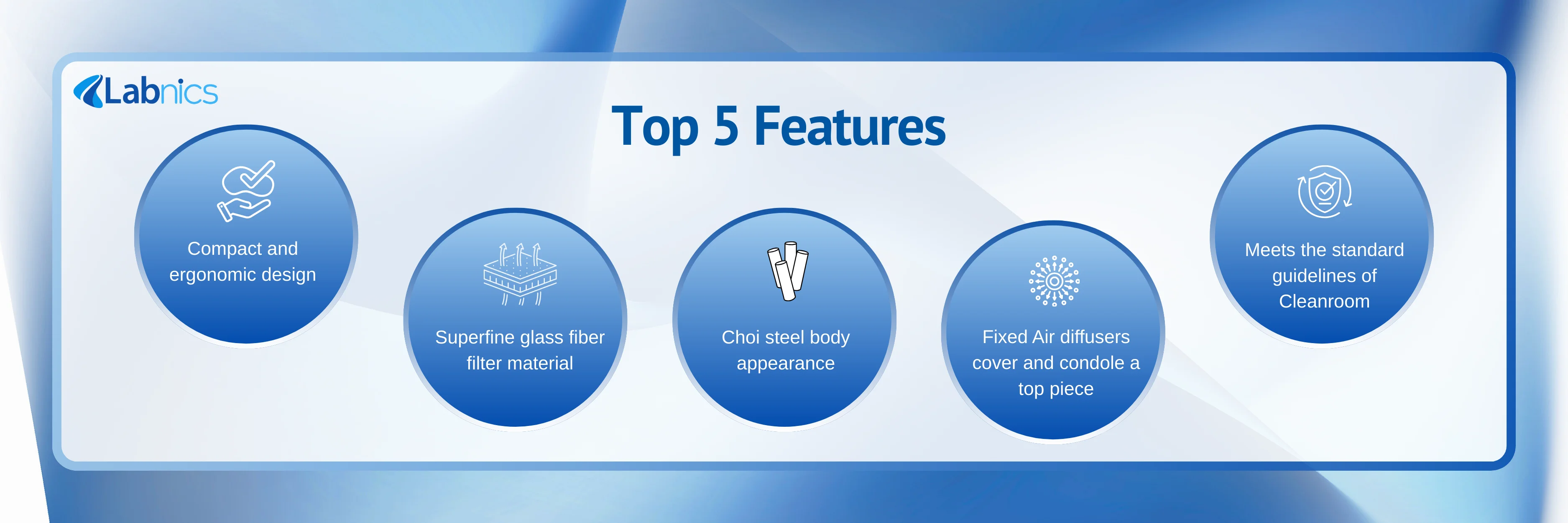 Labnics

Top 5 Features

Compact and ergonomic design

Superfine glass fiber filter material

Choi steel body appearance

Fixed Air diffusers cover and condole a top piece

Meets the standard guidelines of Cleanroom